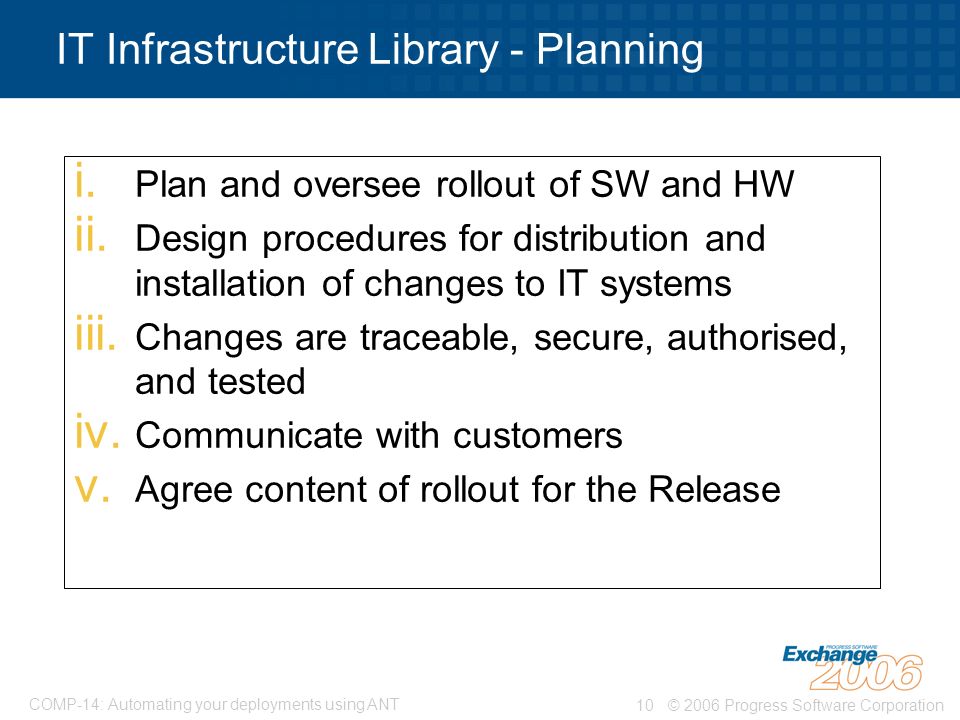 IT Infrastructure Library - Planning

i. Plan and oversee rollout of SW and HW
ii. Design procedures for distribution and installation of changes to IT systems
iii. Changes are traceable, secure, authorised, and tested
iv. Communicate with customers
v. Agree content of rollout for the Release

PROGRESS SOFTWARE
Exchange 2006

COMP-14: Automating your deployments using ANT

10 © 2006 Progress Software Corporation